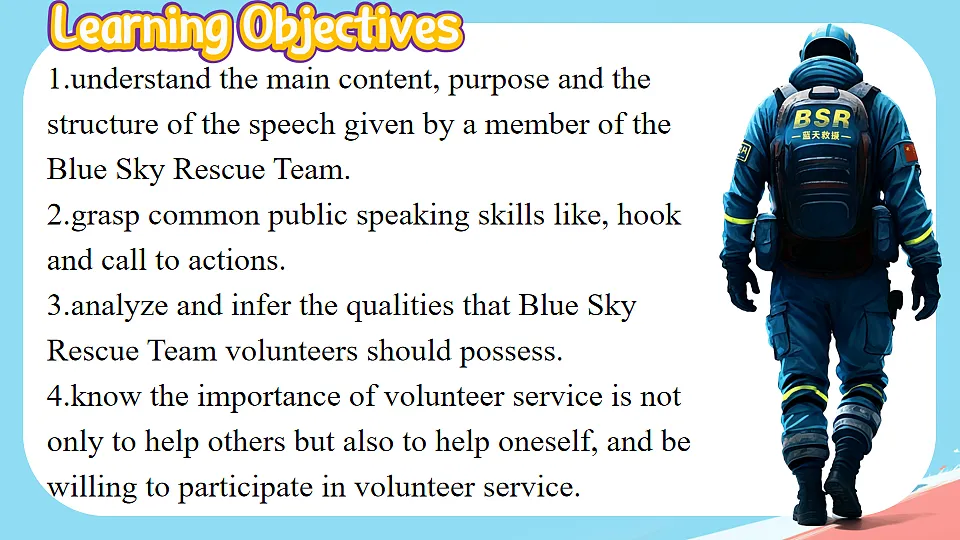 Learning Objectives

1.understand the main content, purpose and the structure of the speech given by a member of the Blue Sky Rescue Team.
2.grasp common public speaking skills like, hook and call to actions.
3.analyze and infer the qualities that Blue Sky Rescue Team volunteers should possess.
4.know the importance of volunteer service is not only to help others but also to help oneself, and be willing to participate in volunteer service.

BSR
蓝天救援